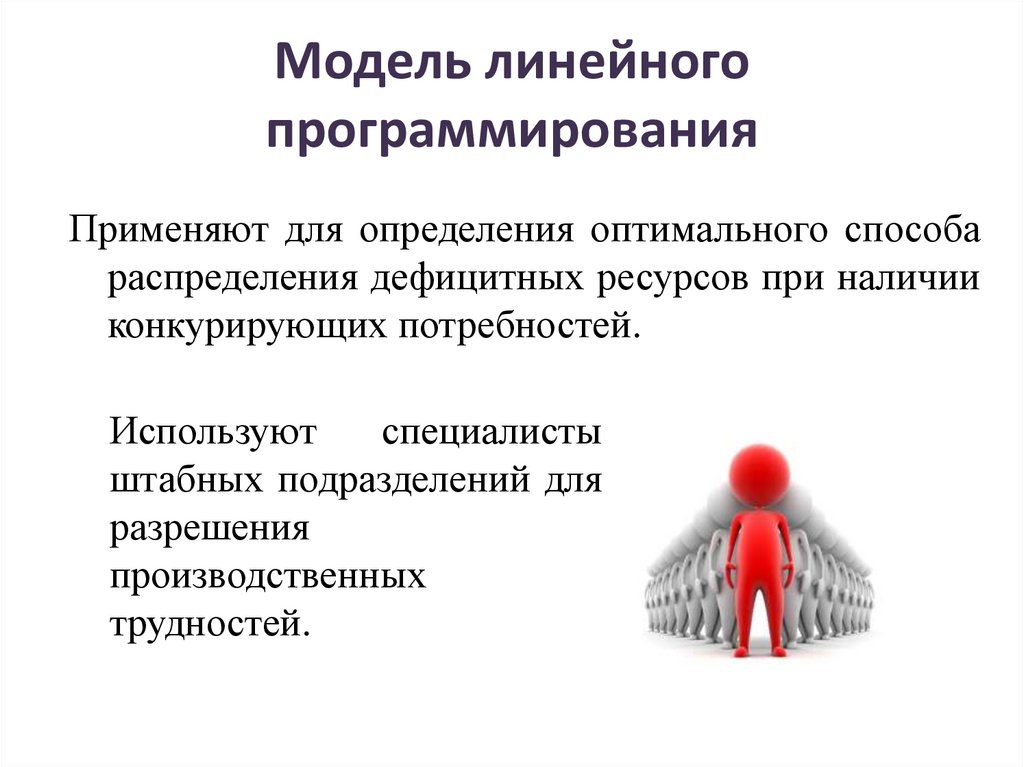 Модель линейного программирования

Применяют для определения оптимального способа распределения дефицитных ресурсов при наличии конкурирующих потребностей.

Используют специалисты штабных подразделений для разрешения производственных трудностей.